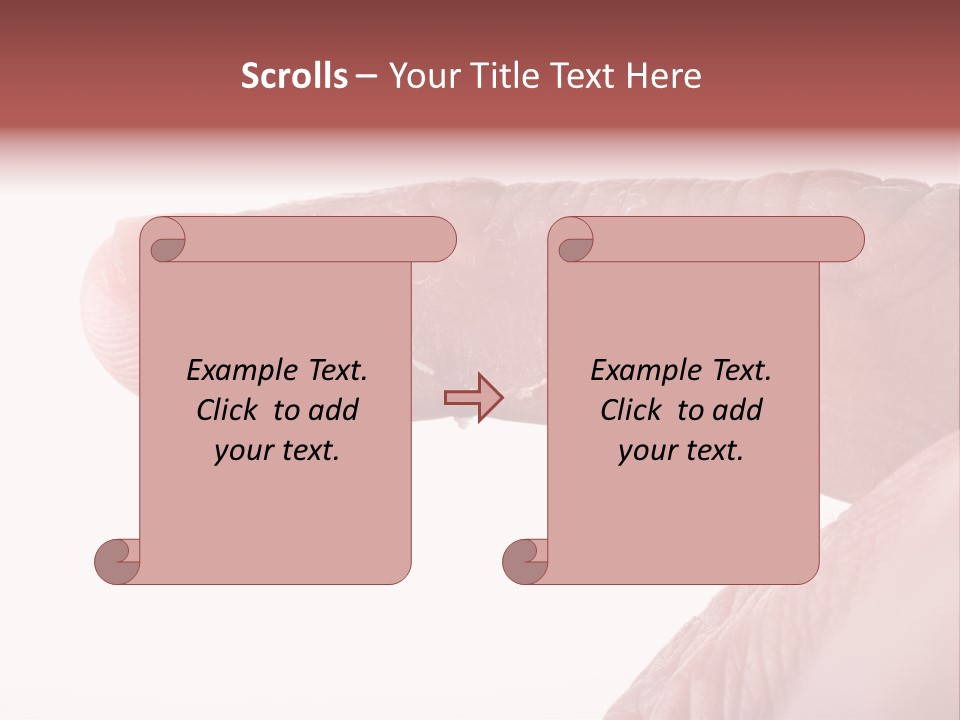 Scrolls – Your Title Text Here

Example Text. Click to add your text.

Example Text. Click to add your text.